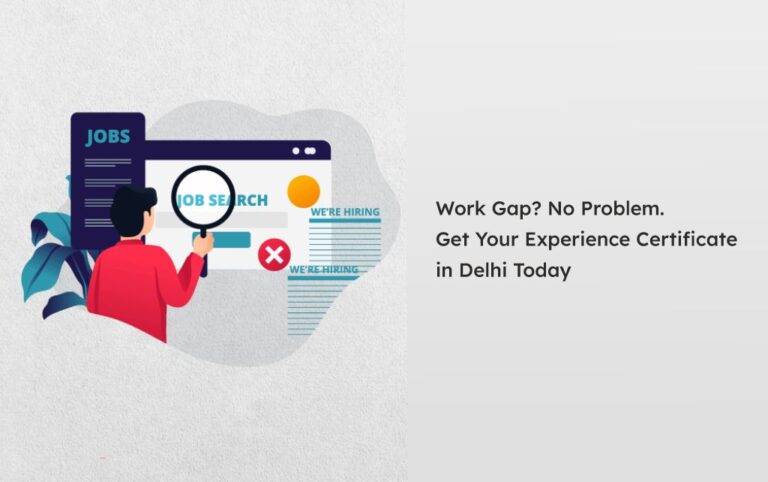 JOBS

JOB SEARCH

WE'RE HIRING

WE'RE HIRING

Work Gap? No Problem.
Get Your Experience Certificate in Delhi Today